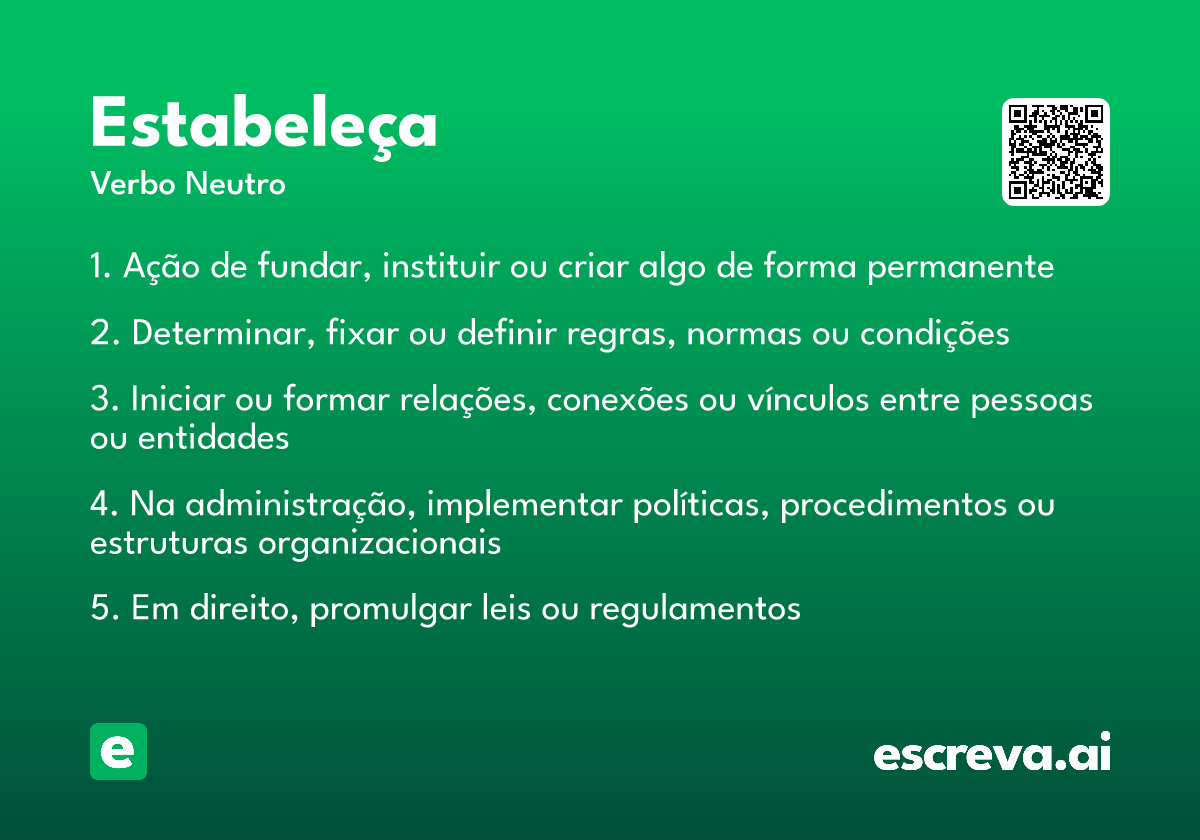 Estabeleça
Verbo Neutro

1. Ação de fundar, instituir ou criar algo de forma permanente

2. Determinar, fixar ou definir regras, normas ou condições

3. Iniciar ou formar relações, conexões ou vínculos entre pessoas ou entidades

4. Na administração, implementar políticas, procedimentos ou estruturas organizacionais

5. Em direito, promulgar leis ou regulamentos

e

escreva.ai